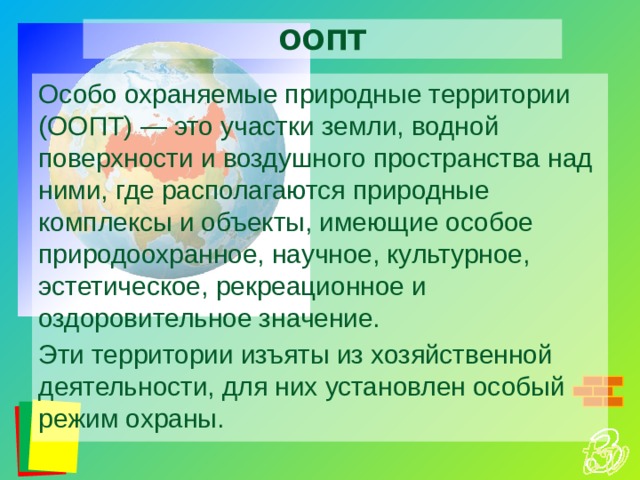 ООПТ

Особо охраняемые природные территории (ООПТ) — это участки земли, водной поверхности и воздушного пространства над ними, где располагаются природные комплексы и объекты, имеющие особое природоохранное, научное, культурное, эстетическое, рекреационное и оздоровительное значение.

Эти территории изъяты из хозяйственной деятельности, для них установлен особый режим охраны.